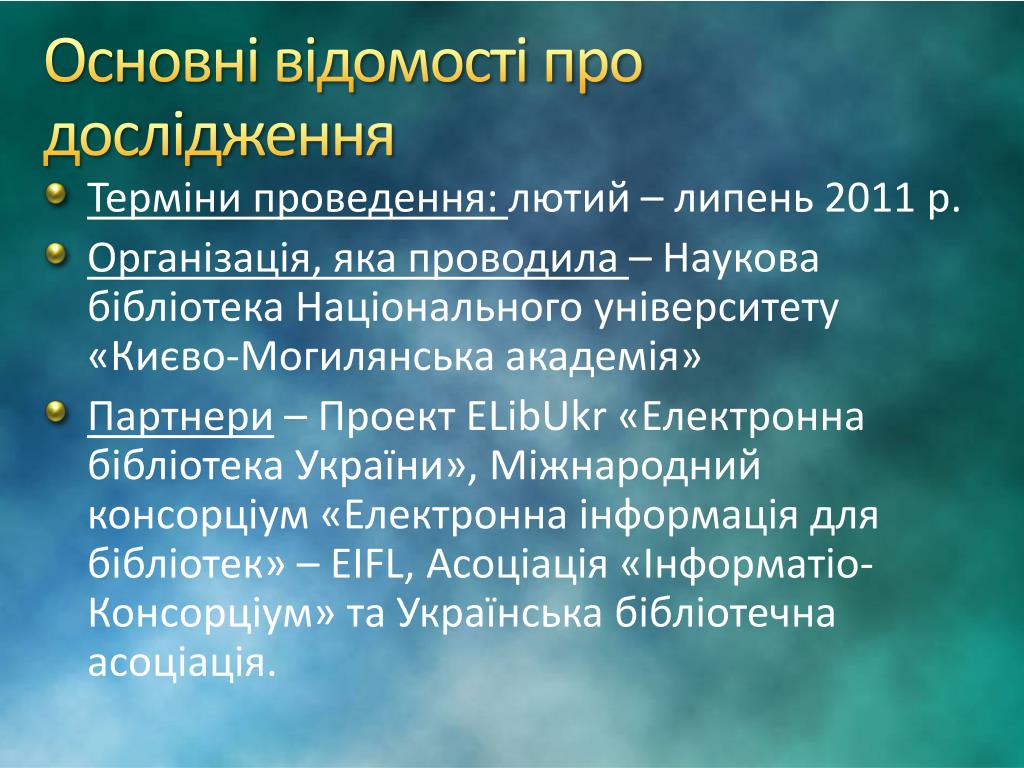 Основні відомості про дослідження

Терміни проведення: лютий – липень 2011 р.

Організація, яка проводила – Наукова бібліотека Національного університету «Києво-Могилянська академія»

Партнери – Проект ELibUkr «Електронна бібліотека України», Міжнародний консорціум «Електронна інформація для бібліотек» – EIFL, Асоціація «Інформатіо-Консорціум» та Українська бібліотечна асоціація.